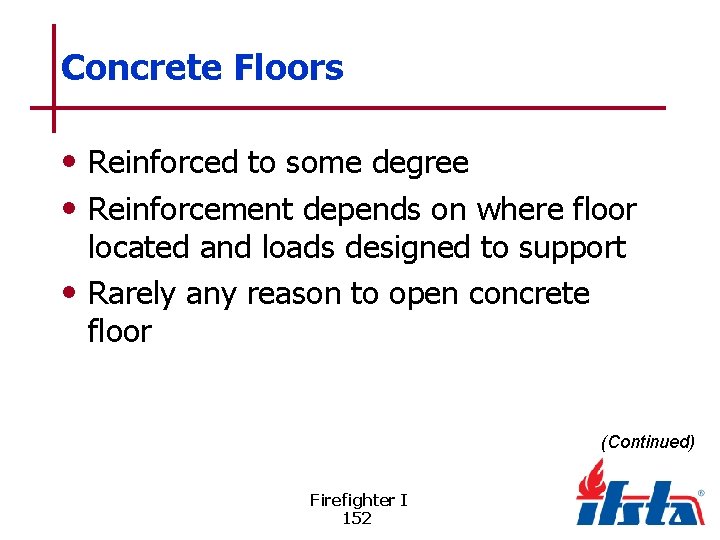 Concrete Floors

• Reinforced to some degree
• Reinforcement depends on where floor located and loads designed to support
• Rarely any reason to open concrete floor

(Continued)

Firefighter I
152

ifsta®